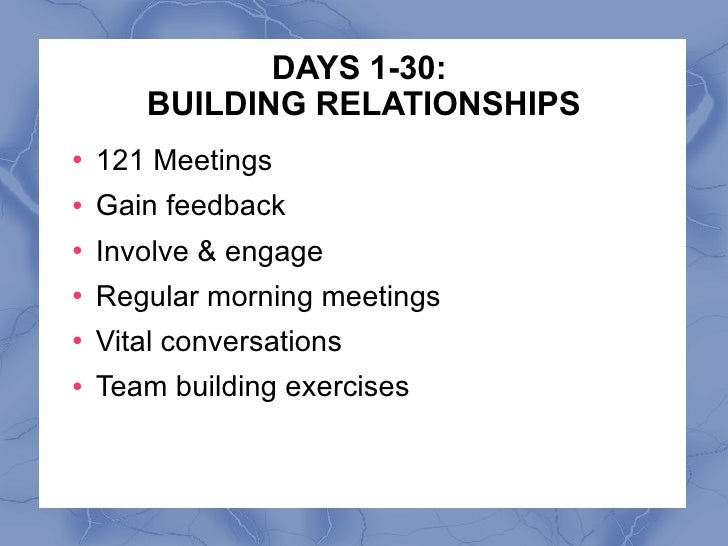 DAYS 1-30:
BUILDING RELATIONSHIPS

• 121 Meetings
• Gain feedback
• Involve & engage
• Regular morning meetings
• Vital conversations
• Team building exercises